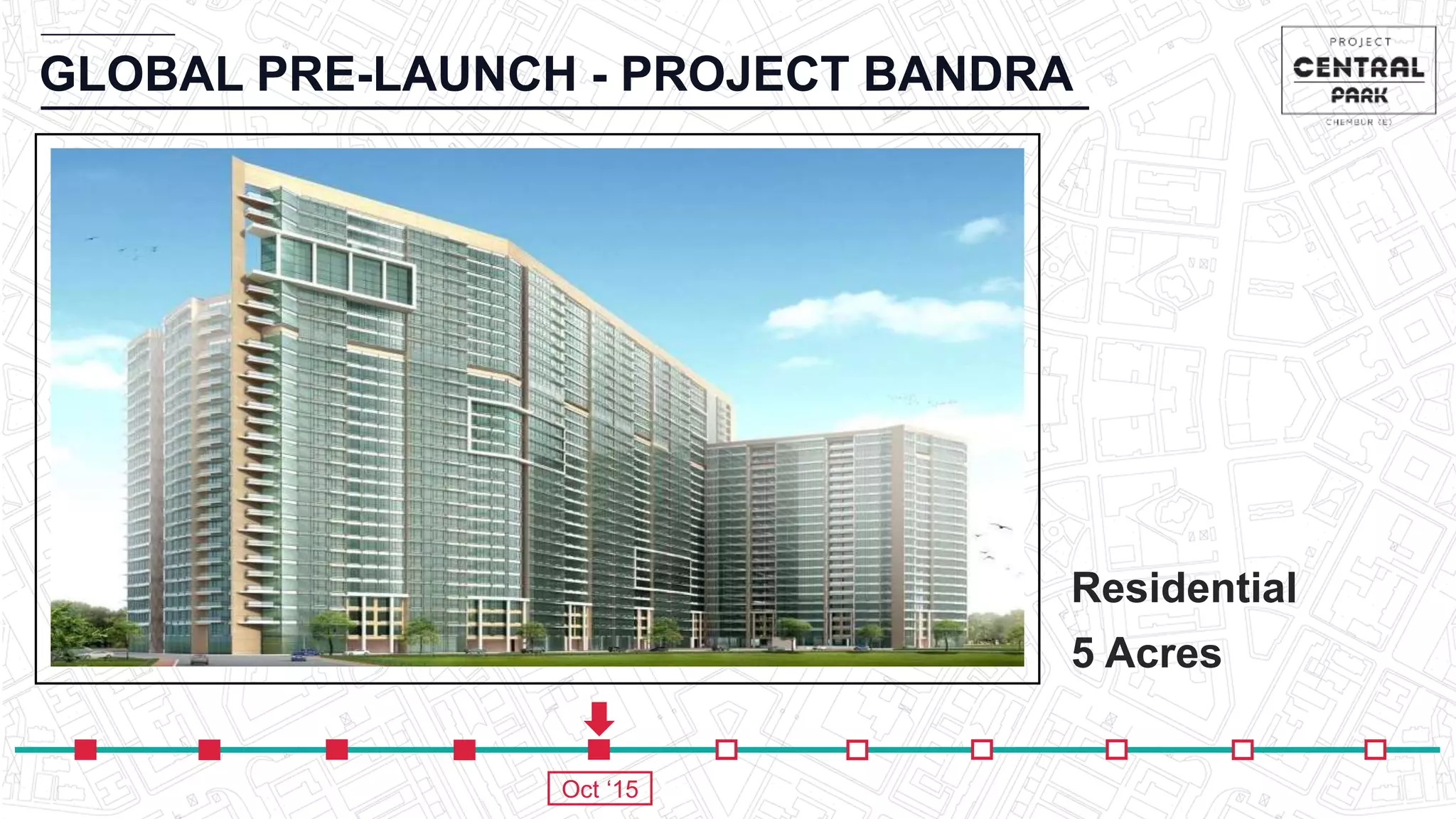 GLOBAL PRE-LAUNCH - PROJECT BANDRA

PROJECT
CENTRAL
PARK
CHEMBUR (E)

Residential

5 Acres

Oct ‘15